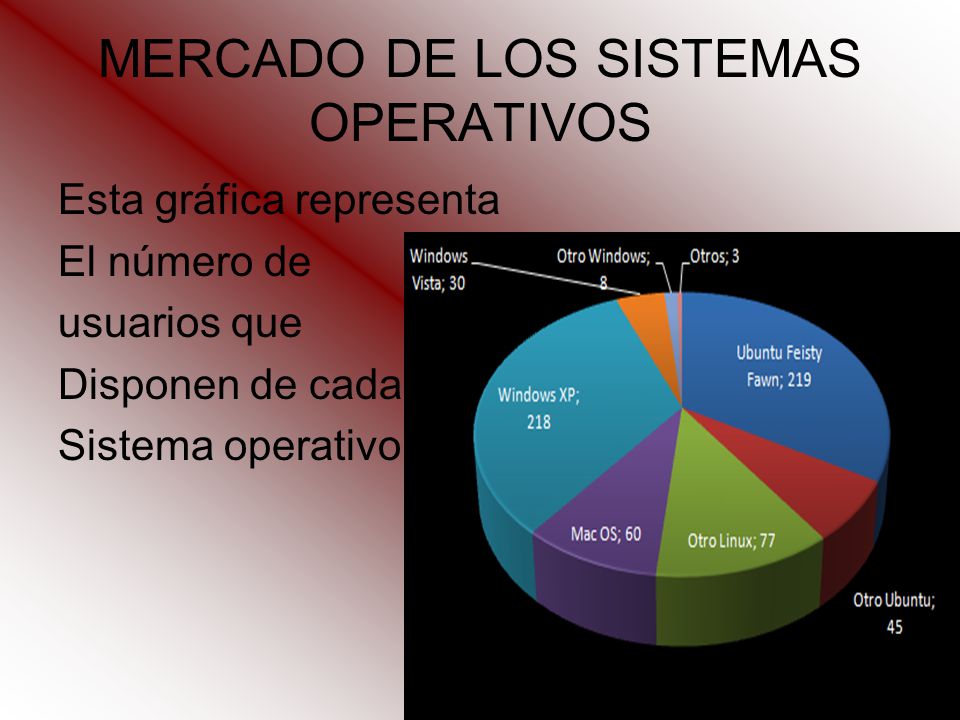 MERCADO DE LOS SISTEMAS OPERATIVOS

Esta gráfica representa
El número de
usuarios que
Disponen de cada
Sistema operativo

Windows Vista; 30

Otro Windows; 8

Otros; 3

Ubuntu Feisty Fawn; 219

Windows XP; 218

Mac OS; 60

Otro Linux; 77

Otro Ubuntu; 45